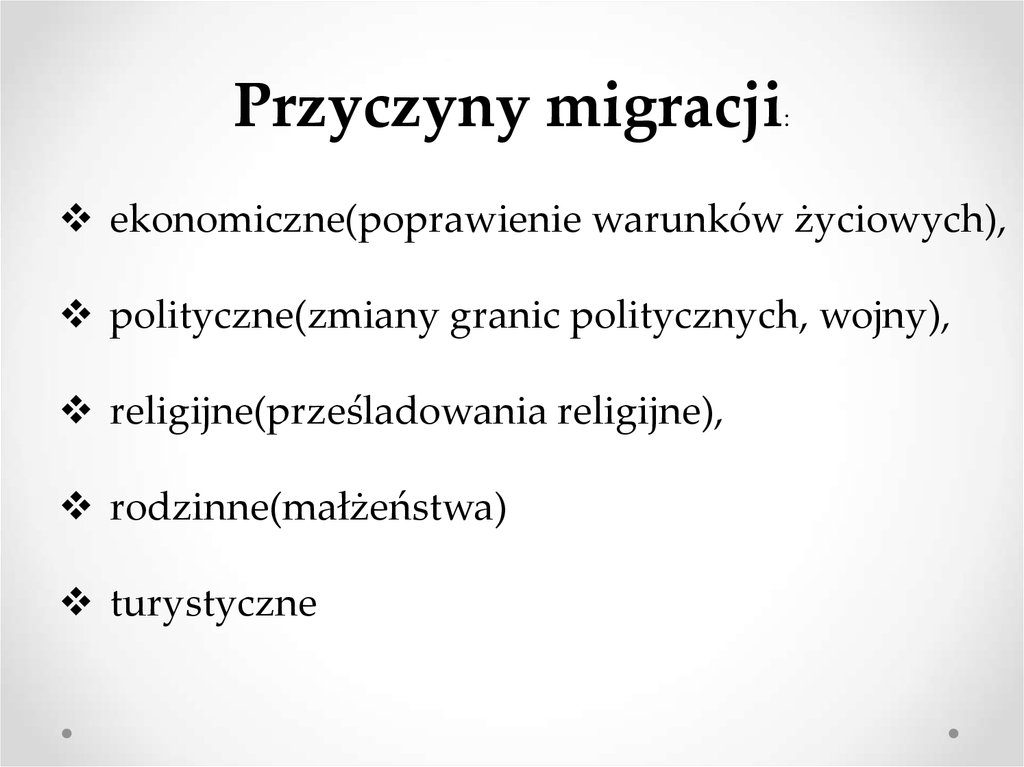 Przyczyny migracji:

❖ ekonomiczne(poprawienie warunków życiowych),

❖ polityczne(zmiany granic politycznych, wojny),

❖ religijne(prześladowania religijne),

❖ rodzinne(małżeństwa)

❖ turystyczne